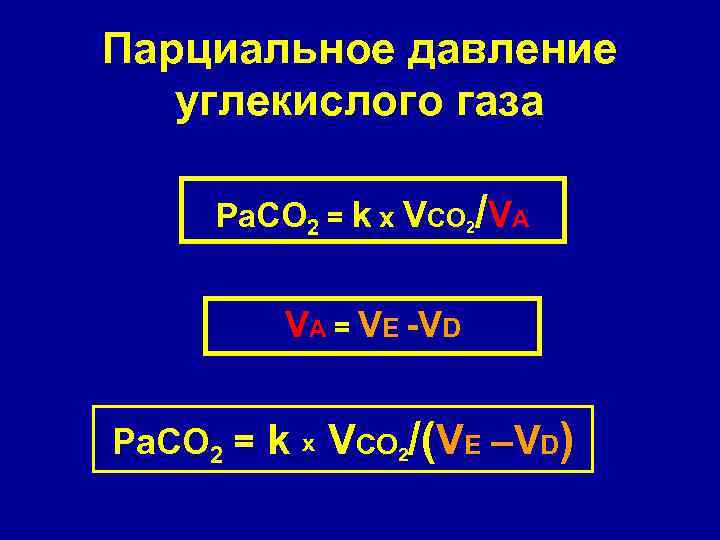 Парциальное давление углекислого газа

$PaCO_2 = k \times V_{CO_2}/V_A$

$V_A = V_E - V_D$

$PaCO_2 = k \times V_{CO_2}/(V_E - V_D)$